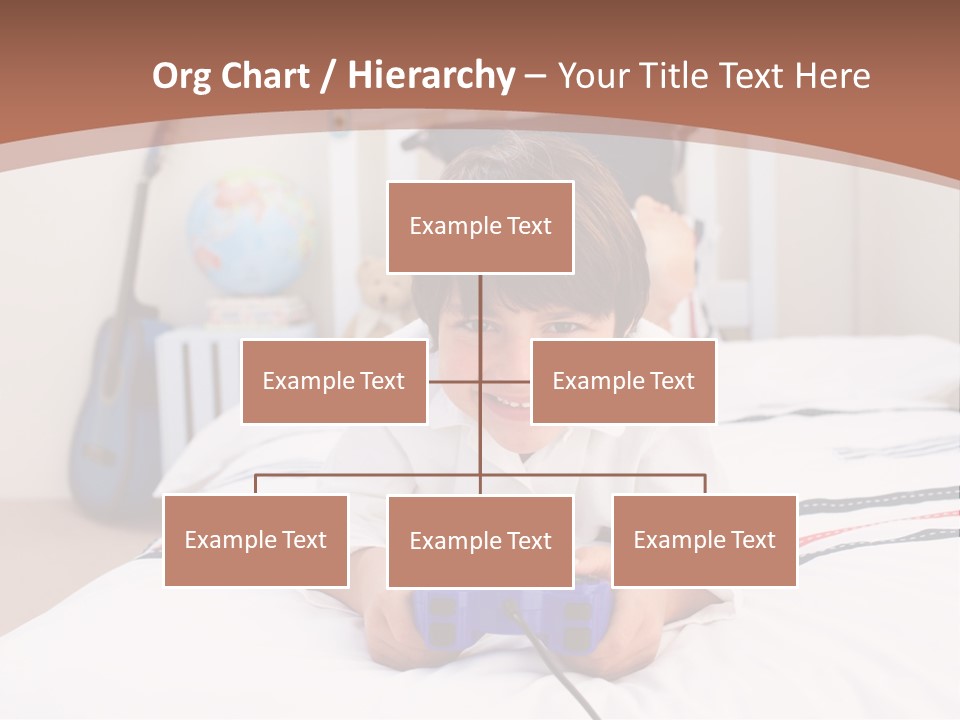 Org Chart / Hierarchy – Your Title Text Here

Example Text

Example Text

Example Text

Example Text

Example Text

Example Text